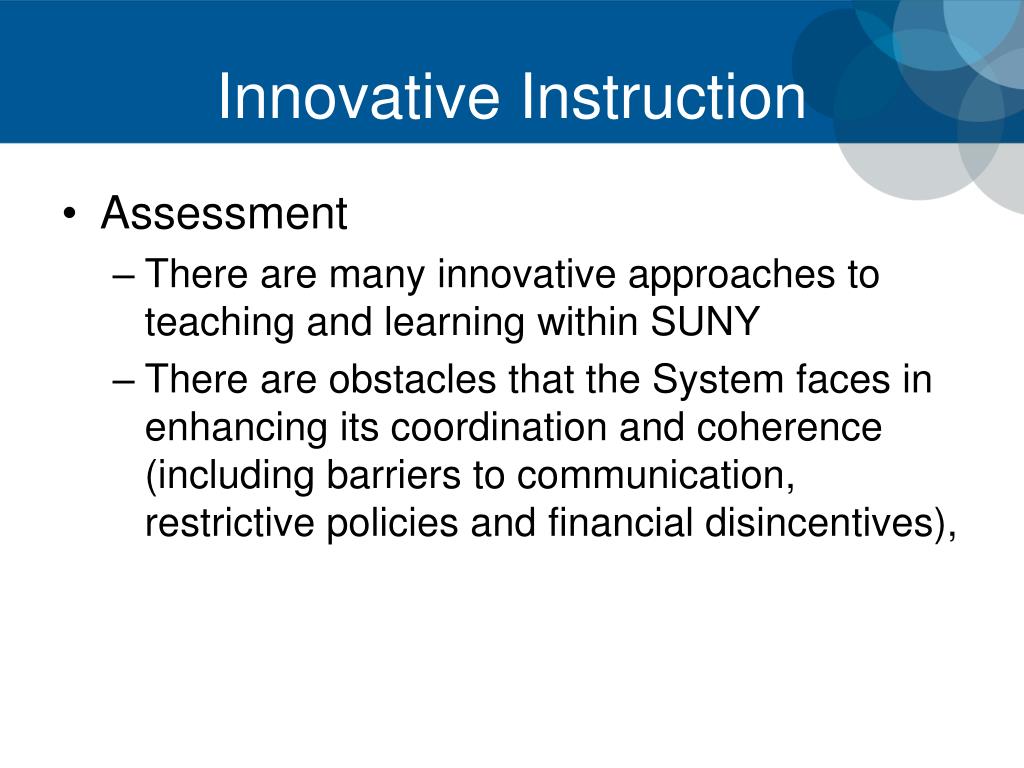 Innovative Instruction

• Assessment
– There are many innovative approaches to teaching and learning within SUNY
– There are obstacles that the System faces in enhancing its coordination and coherence (including barriers to communication, restrictive policies and financial disincentives),